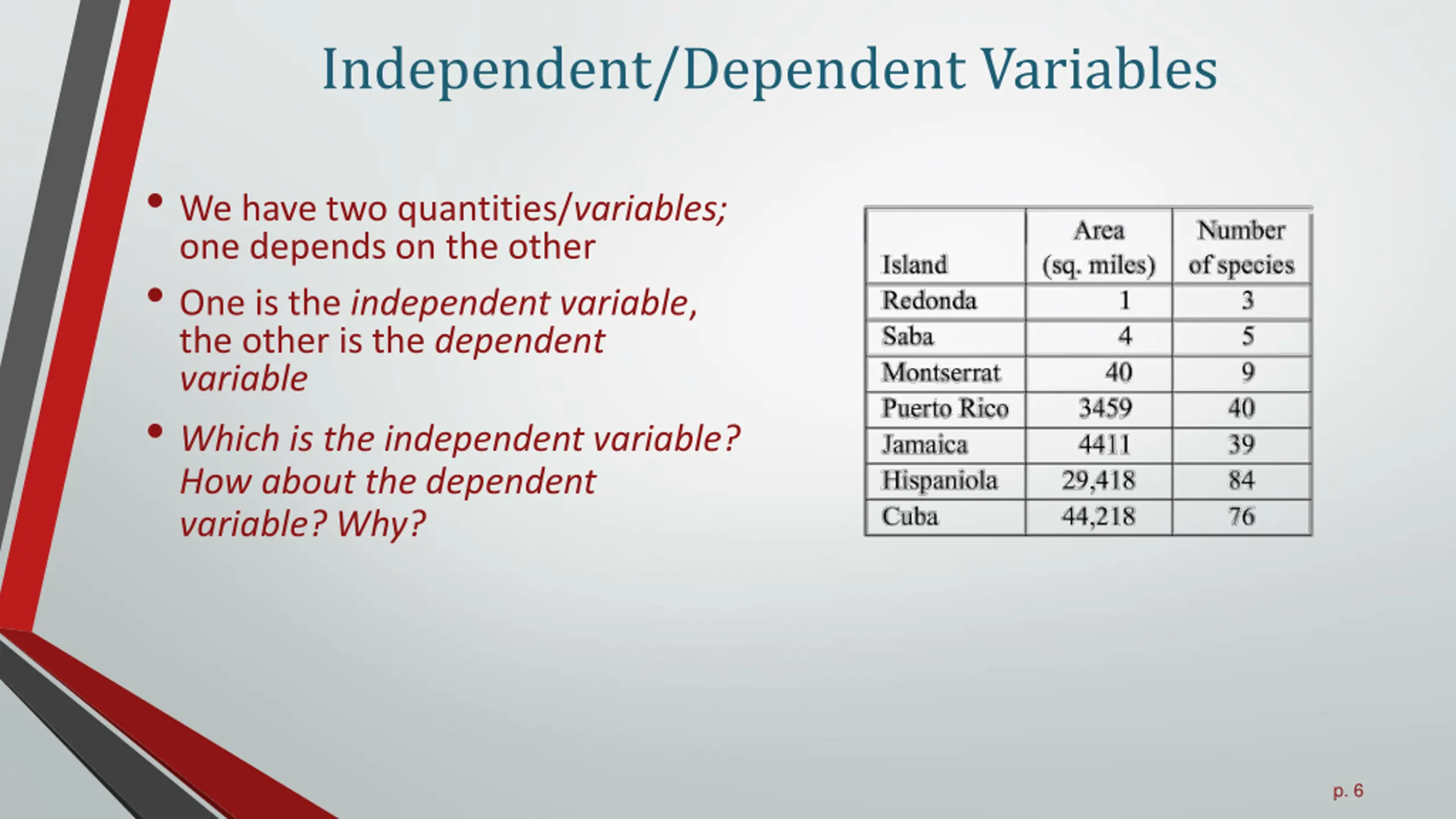 Independent/Dependent Variables

• We have two quantities/variables; one depends on the other

• One is the independent variable, the other is the dependent variable

• Which is the independent variable? How about the dependent variable? Why?

| Island | Area (sq. miles) | Number of species |
|---|---|---|
| Redonda | 1 | 3 |
| Saba | 4 | 5 |
| Montserrat | 40 | 9 |
| Puerto Rico | 3459 | 40 |
| Jamaica | 4411 | 39 |
| Hispaniola | 29,418 | 84 |
| Cuba | 44,218 | 76 |

p. 6